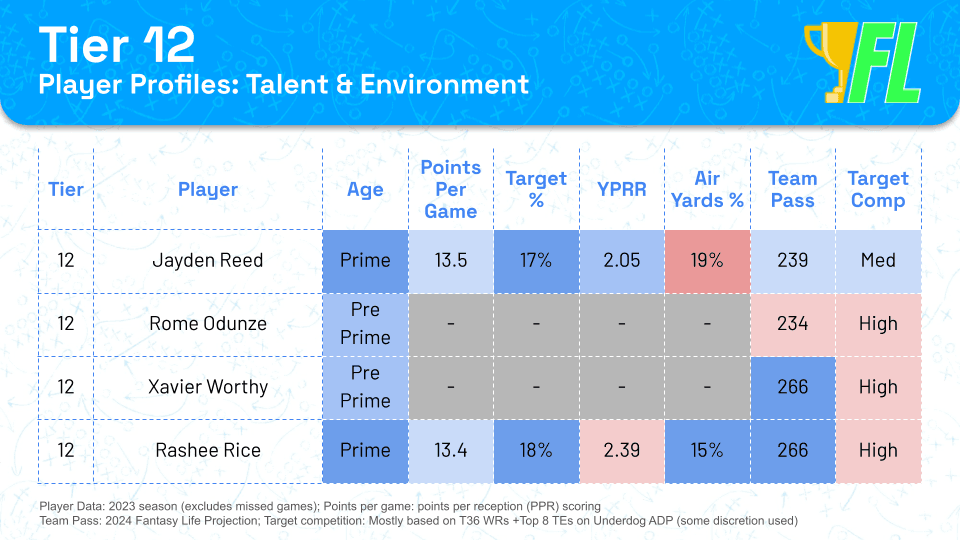 Tier 12
Player Profiles: Talent & Environment

FL

| Tier | Player | Age | Points Per Game | Target % | YPRR | Air Yards % | Team Pass | Target Comp |
|---|---|---|---|---|---|---|---|---|
| 12 | Jayden Reed | Prime | 13.5 | 17% | 2.05 | 19% | 239 | Med |
| 12 | Rome Odunze | Pre Prime | - | - | - | - | 234 | High |
| 12 | Xavier Worthy | Pre Prime | - | - | - | - | 266 | High |
| 12 | Rashee Rice | Prime | 13.4 | 18% | 2.39 | 15% | 266 | High |

Player Data: 2023 season (excludes missed games); Points per game: points per reception (PPR) scoring
Team Pass: 2024 Fantasy Life Projection; Target competition: Mostly based on T36 WRs +Top 8 TEs on Underdog ADP (some discretion used)